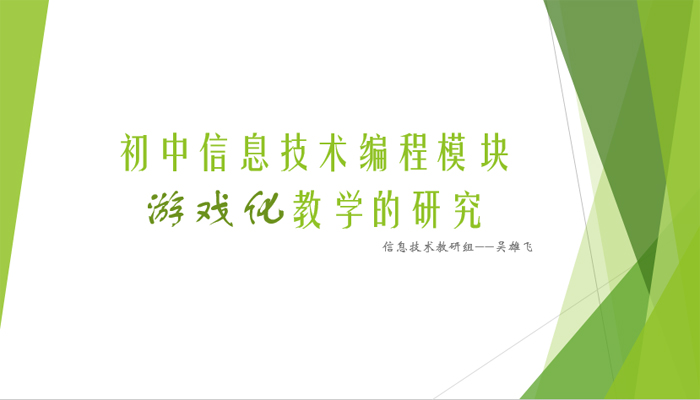 初中信息技术编程模块

游戏化教学的研究

信息技术教研组——吴雄飞